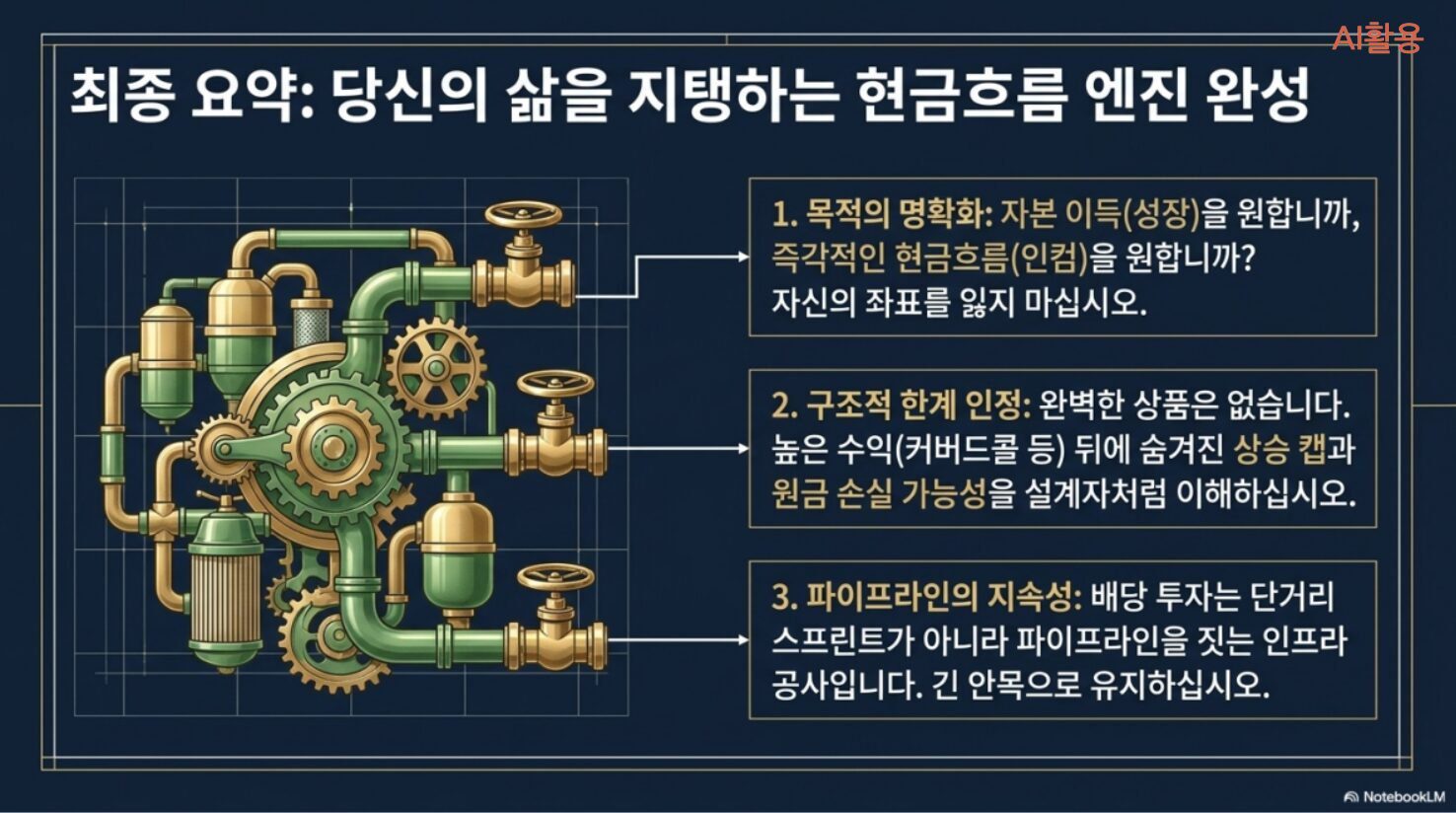 AI활용

최종 요약: 당신의 삶을 지탱하는 현금흐름 엔진 완성

1. 목적의 명확화: 자본 이득(성장)을 원합니까, 즉각적인 현금흐름(인컴)을 원합니까? 자신의 좌표를 잃지 마십시오.

2. 구조적 한계 인정: 완벽한 상품은 없습니다. 높은 수익(커버드콜 등) 뒤에 숨겨진 상승 캡과 원금 손실 가능성을 설계자처럼 이해하십시오.

3. 파이프라인의 지속성: 배당 투자는 단거리 스프린트가 아니라 파이프라인을 짓는 인프라 공사입니다. 긴 안목으로 유지하십시오.

NotebookLM